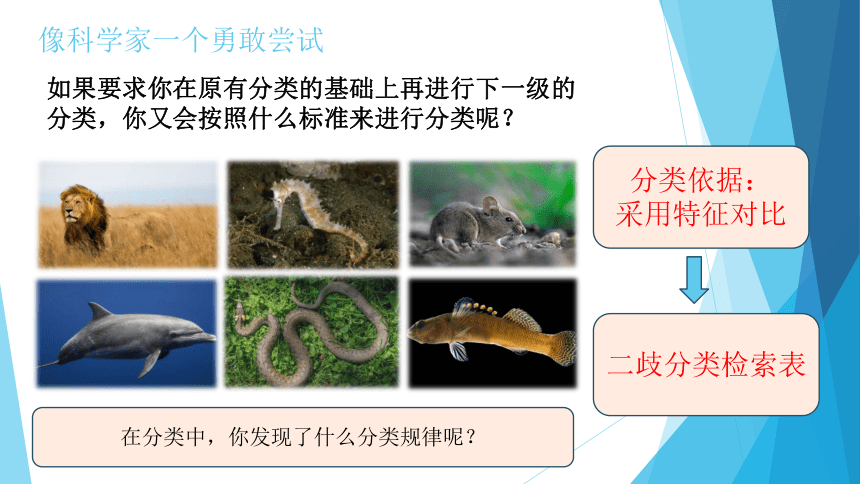 像科学家一个勇敢尝试

如果要求你在原有分类的基础上再进行下一级的分类，你又会按照什么标准来进行分类呢？

分类依据：
采用特征对比

二歧分类检索表

在分类中，你发现了什么分类规律呢？